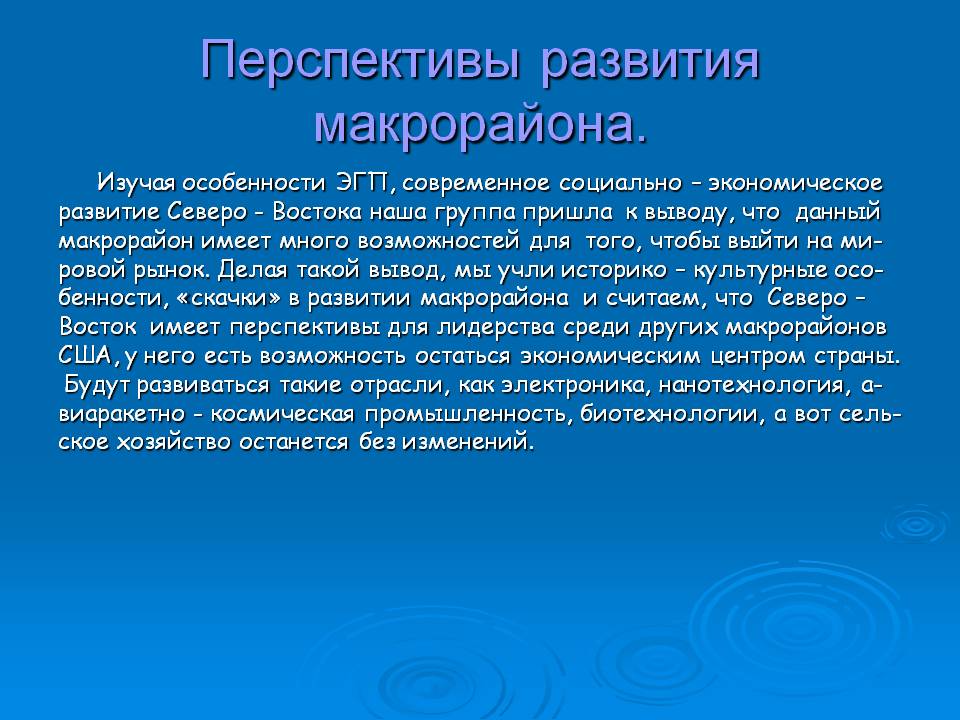 Перспективы развития макрорайона.

Изучая особенности ЭГП, современное социально – экономическое развитие Северо - Востока наша группа пришла к выводу, что данный макрорайон имеет много возможностей для того, чтобы выйти на мировой рынок. Делая такой вывод, мы учли историко – культурные особенности, «скачки» в развитии макрорайона и считаем, что Северо – Восток имеет перспективы для лидерства среди других макрорайонов США, у него есть возможность остаться экономическим центром страны. Будут развиваться такие отрасли, как электроника, нанотехнология, авиаракетно - космическая промышленность, биотехнологии, а вот сельское хозяйство останется без изменений.